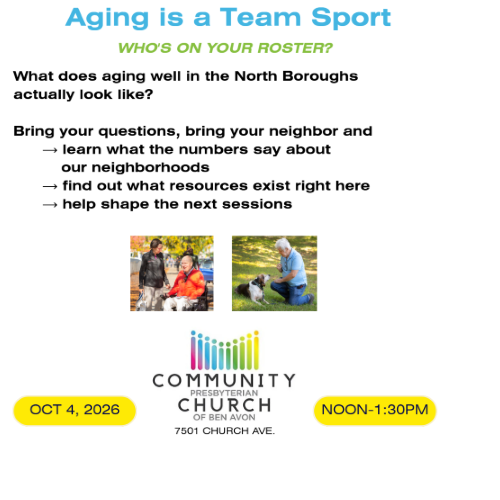 Aging is a Team Sport

WHO'S ON YOUR ROSTER?

What does aging well in the North Boroughs actually look like?

Bring your questions, bring your neighbor and
→ learn what the numbers say about our neighborhoods
→ find out what resources exist right here
→ help shape the next sessions

COMMUNITY
PRESBYTERIAN
CHURCH
OF BEN AVON
7501 CHURCH AVE.

OCT 4, 2026

NOON-1:30PM